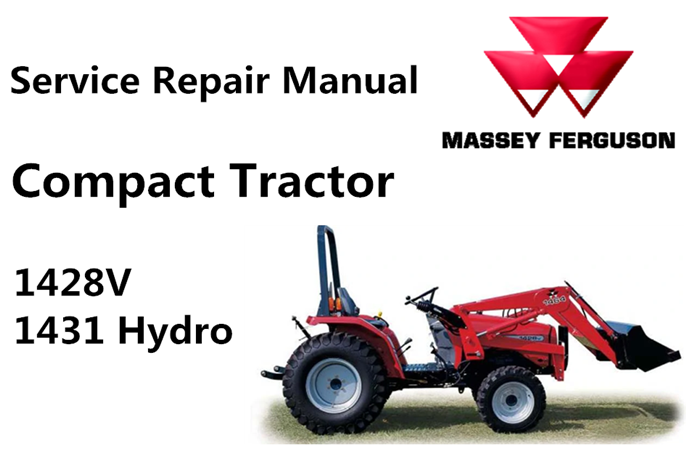 Service Repair Manual

MASSEY FERGUSON

Compact Tractor

1428V
1431 Hydro